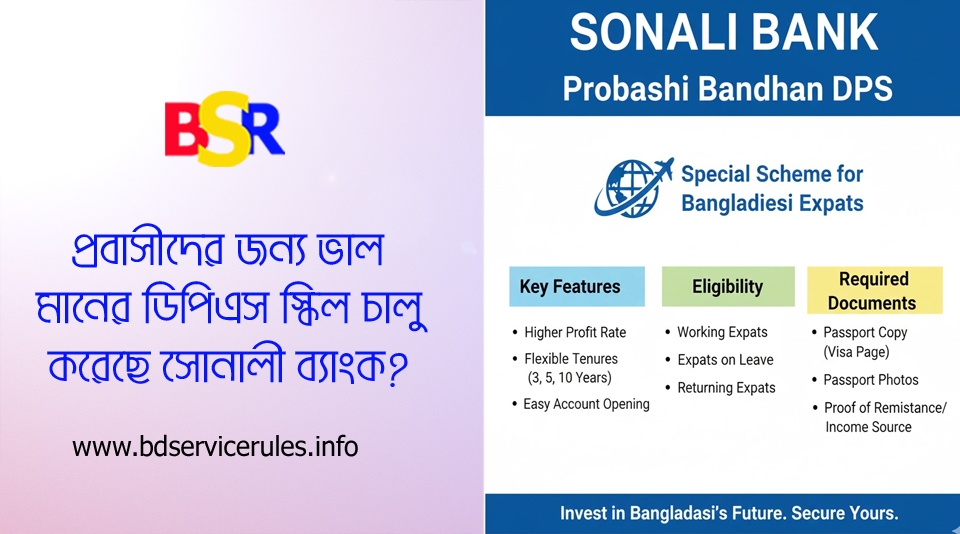 BSR

প্রবাসীদের জন্য ভাল মানের ডিপিএস স্কিল চালু করেছে সোনালী ব্যাংক?

www.bdservicerules.info

SONALI BANK
Probashi Bandhan DPS

Special Scheme for Bangladiesi Expats

Key Features
• Higher Profit Rate
• Flexible Tenures (3, 5, 10 Years)
• Easy Account Opening

Eligibility
• Working Expats
• Expats on Leave
• Returning Expats

Required Documents
• Passport Copy (Visa Page)
• Passport Photos
• Proof of Remistance/ Income Source

Invest in Bangladasi's Future. Secure Yours.